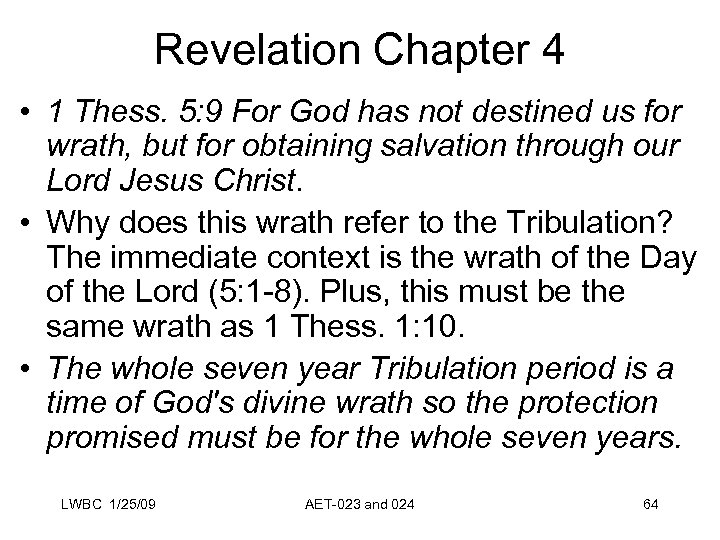 Revelation Chapter 4

• 1 Thess. 5:9 For God has not destined us for wrath, but for obtaining salvation through our Lord Jesus Christ.

• Why does this wrath refer to the Tribulation? The immediate context is the wrath of the Day of the Lord (5:1-8). Plus, this must be the same wrath as 1 Thess. 1:10.

• The whole seven year Tribulation period is a time of God's divine wrath so the protection promised must be for the whole seven years.

LWBC 1/25/09 AET-023 and 024 64